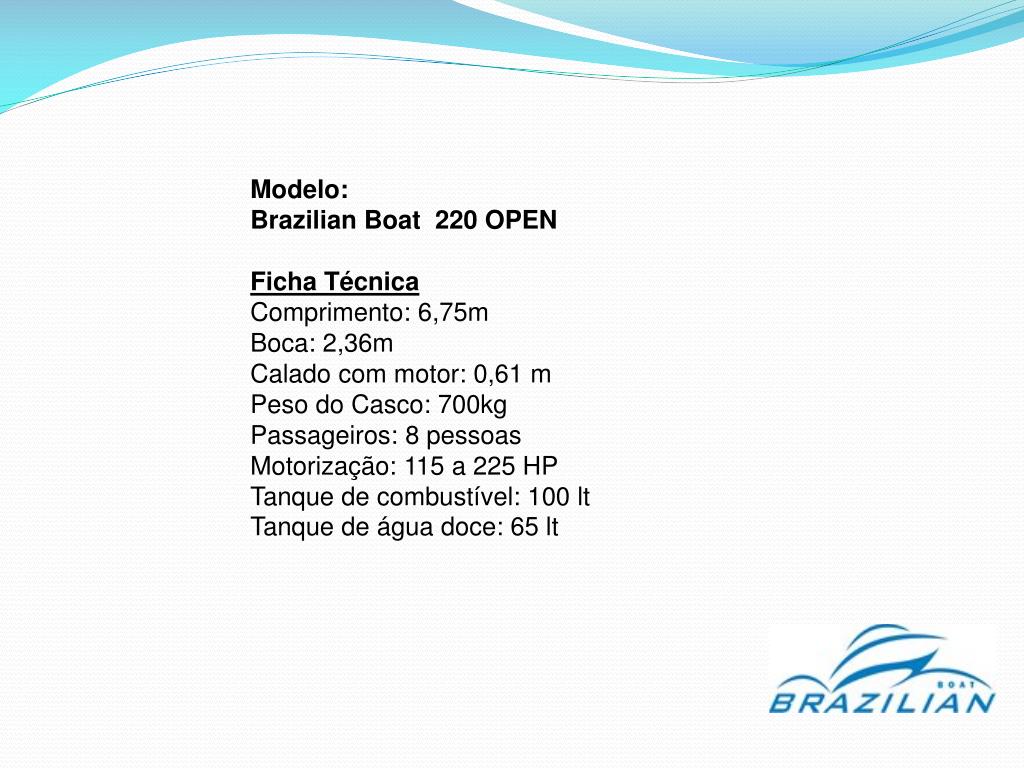 Modelo:
Brazilian Boat 220 OPEN

Ficha Técnica
Comprimento: 6,75m
Boca: 2,36m
Calado com motor: 0,61 m
Peso do Casco: 700kg
Passageiros: 8 pessoas
Motorização: 115 a 225 HP
Tanque de combustível: 100 lt
Tanque de água doce: 65 lt

BOAT
BRAZILIAN